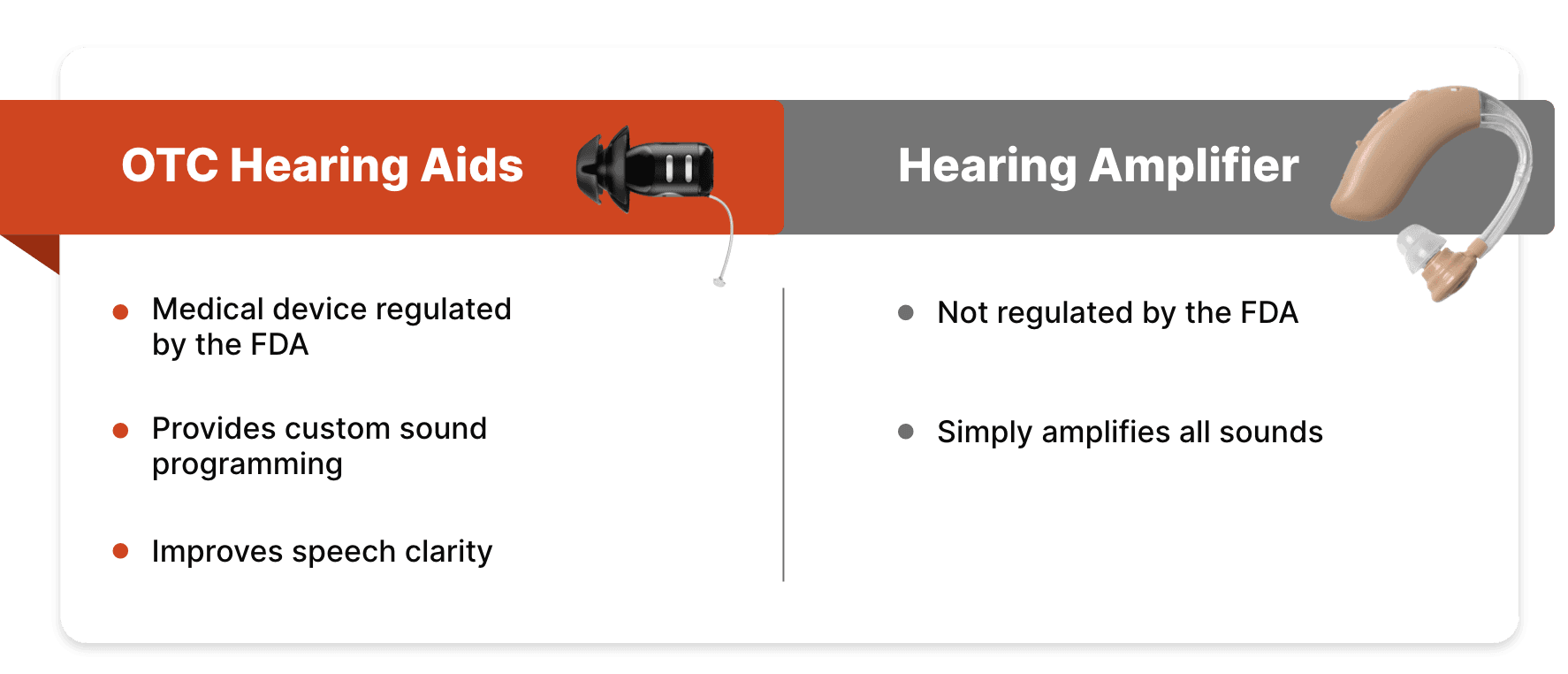 OTC Hearing Aids

- Medical device regulated by the FDA
- Provides custom sound programming
- Improves speech clarity

Hearing Amplifier

- Not regulated by the FDA
- Simply amplifies all sounds